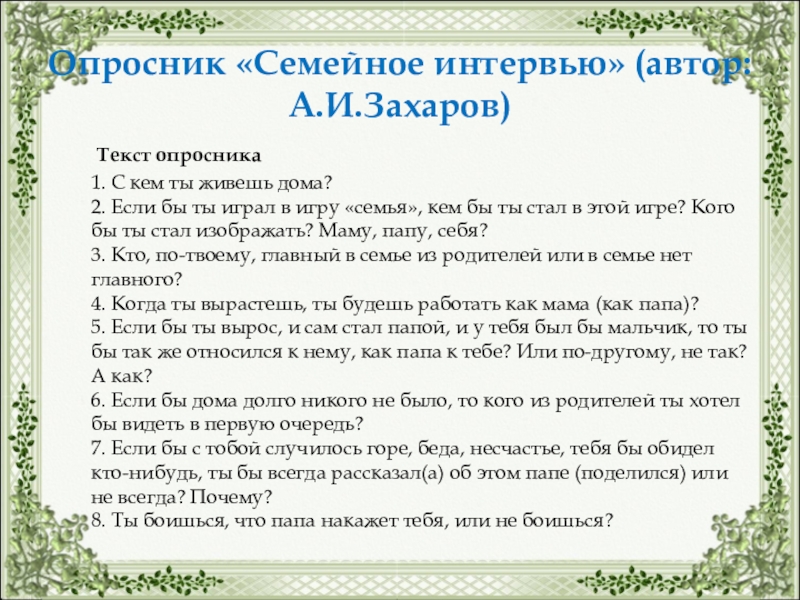 Опросник «Семейное интервью» (автор: А.И.Захаров)

Текст опросника

1. С кем ты живешь дома?
2. Если бы ты играл в игру «семья», кем бы ты стал в этой игре? Кого бы ты стал изображать? Маму, папу, себя?
3. Кто, по-твоему, главный в семье из родителей или в семье нет главного?
4. Когда ты вырастешь, ты будешь работать как мама (как папа)?
5. Если бы ты вырос, и сам стал папой, и у тебя был бы мальчик, то ты бы так же относился к нему, как папа к тебе? Или по-другому, не так? А как?
6. Если бы дома долго никого не было, то кого из родителей ты хотел бы видеть в первую очередь?
7. Если бы с тобой случилось горе, беда, несчастье, тебя бы обидел кто-нибудь, ты бы всегда рассказал(а) об этом папе (поделился) или не всегда? Почему?
8. Ты боишься, что папа накажет тебя, или не боишься?